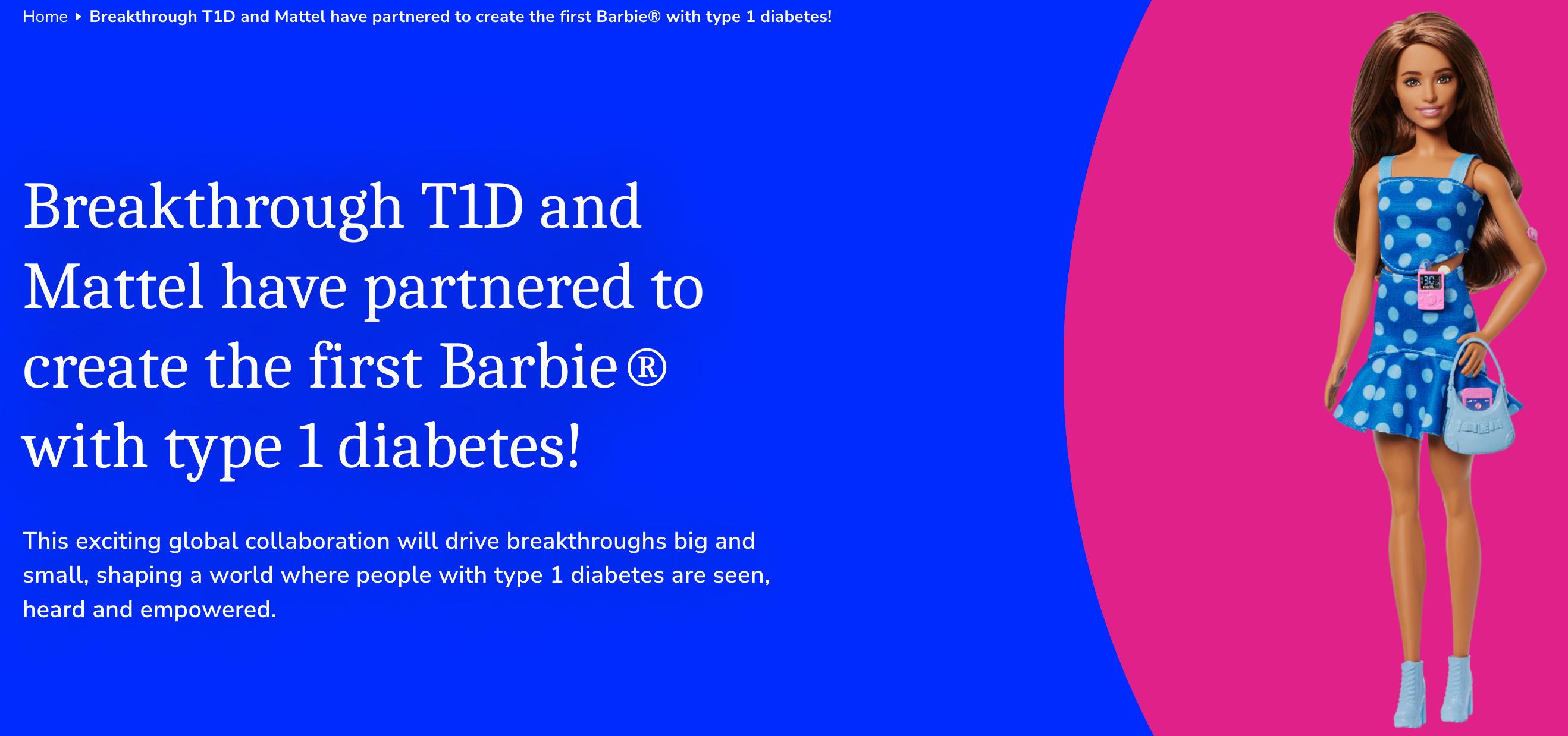 Home ▸ Breakthrough T1D and Mattel have partnered to create the first Barbie® with type 1 diabetes!

Breakthrough T1D and Mattel have partnered to create the first Barbie® with type 1 diabetes!

This exciting global collaboration will drive breakthroughs big and small, shaping a world where people with type 1 diabetes are seen, heard and empowered.